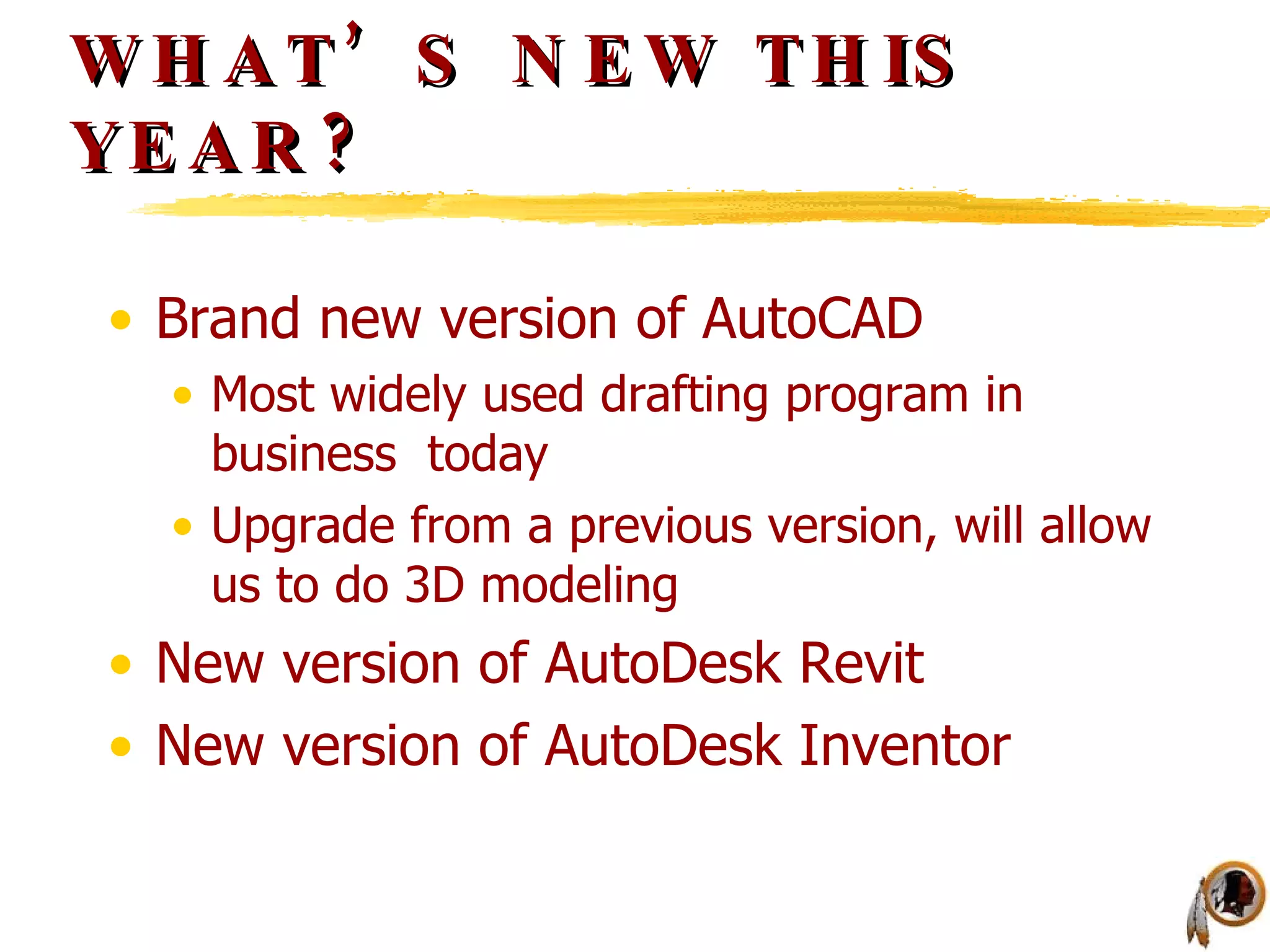 WHAT'S NEW THIS YEAR?

• Brand new version of AutoCAD
  • Most widely used drafting program in business today
  • Upgrade from a previous version, will allow us to do 3D modeling
• New version of AutoDesk Revit
• New version of AutoDesk Inventor